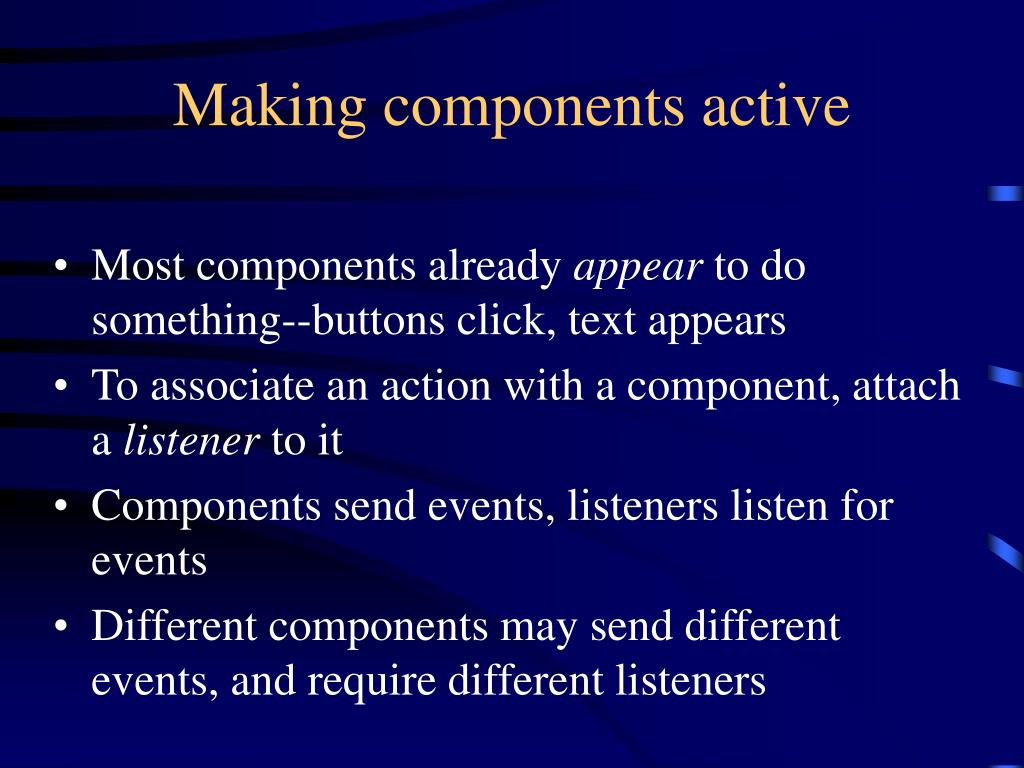 Making components active

• Most components already appear to do something--buttons click, text appears
• To associate an action with a component, attach a listener to it
• Components send events, listeners listen for events
• Different components may send different events, and require different listeners